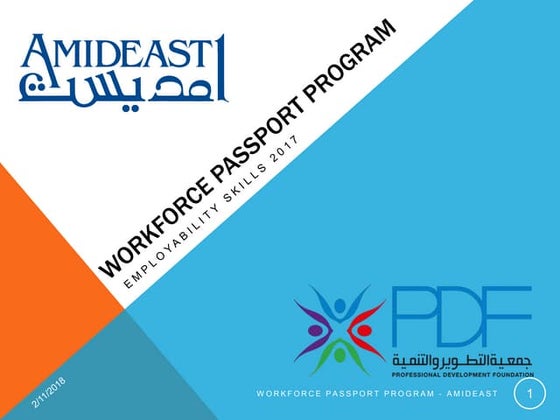 AMIDEAST
امديست

WORKFORCE PASSPORT PROGRAM
EMPLOYABILITY SKILLS 2017

PDF
جمعية التطوير والتنمية
PROFESSIONAL DEVELOPMENT FOUNDATION

2/11/2018

WORKFORCE PASSPORT PROGRAM - AMIDEAST

1